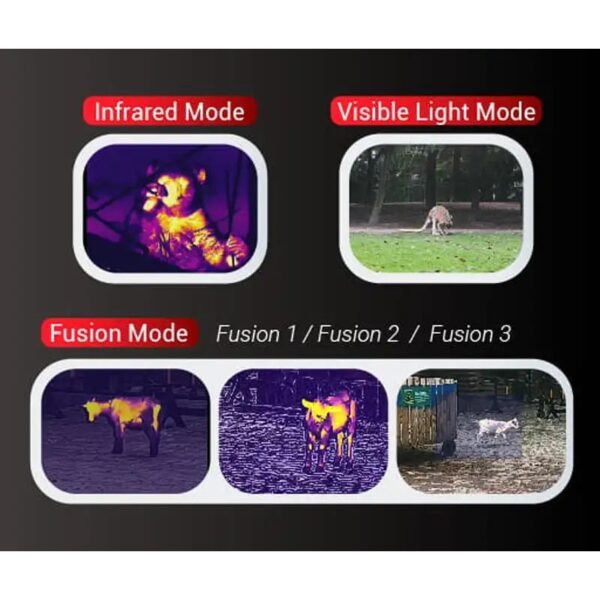 Infrared Mode

Visible Light Mode

Fusion Mode

Fusion 1 / Fusion 2 / Fusion 3